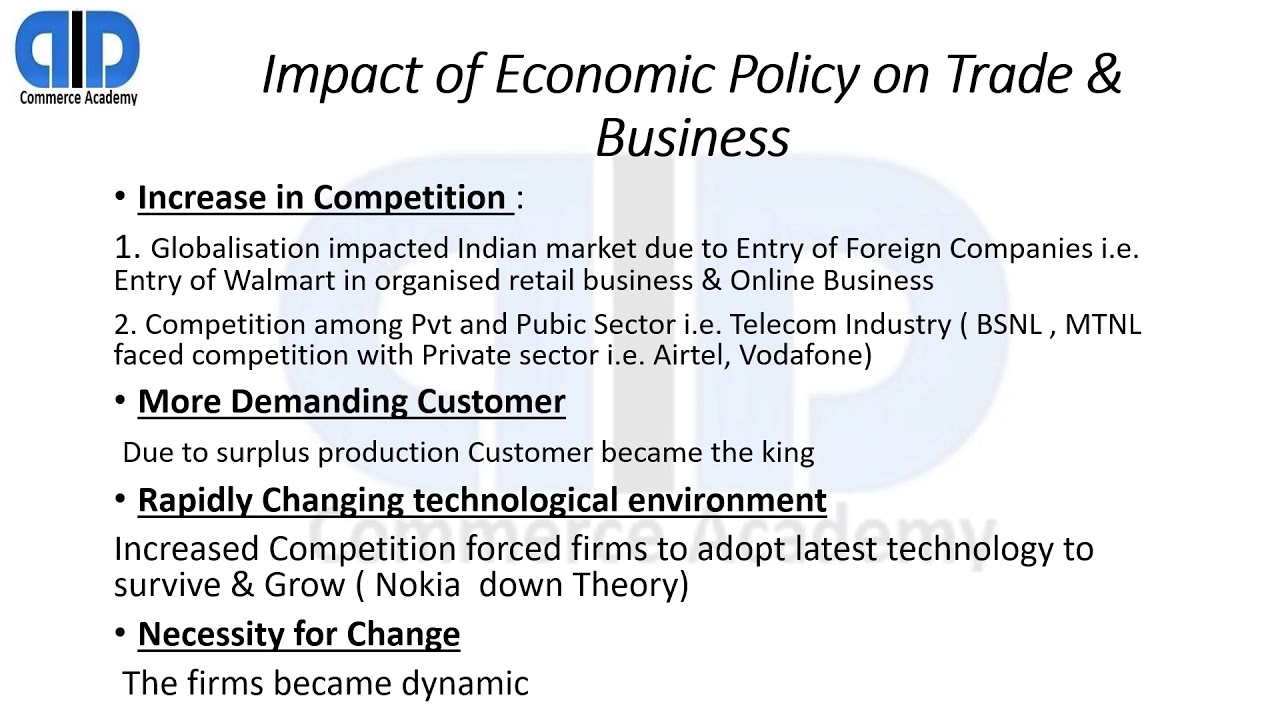 Commerce Academy

Impact of Economic Policy on Trade & Business

• Increase in Competition :

1. Globalisation impacted Indian market due to Entry of Foreign Companies i.e. Entry of Walmart in organised retail business & Online Business

2. Competition among Pvt and Pubic Sector i.e. Telecom Industry ( BSNL , MTNL faced competition with Private sector i.e. Airtel, Vodafone)

• More Demanding Customer

Due to surplus production Customer became the king

• Rapidly Changing technological environment

Increased Competition forced firms to adopt latest technology to survive & Grow ( Nokia down Theory)

• Necessity for Change

The firms became dynamic

Commerce Academy